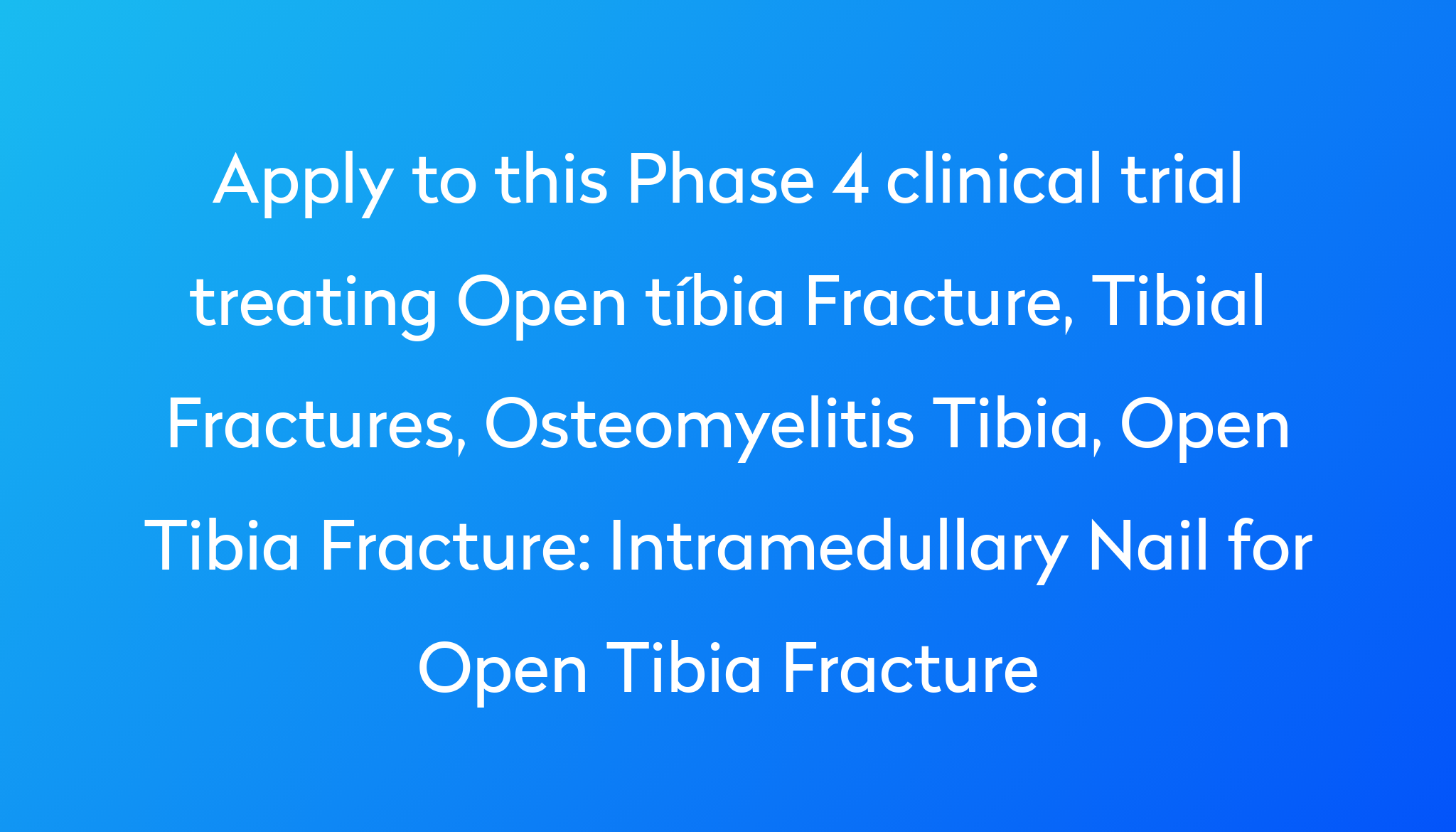 Apply to this Phase 4 clinical trial treating Open tíbia Fracture, Tibial Fractures, Osteomyelitis Tibia, Open Tibia Fracture: Intramedullary Nail for Open Tibia Fracture